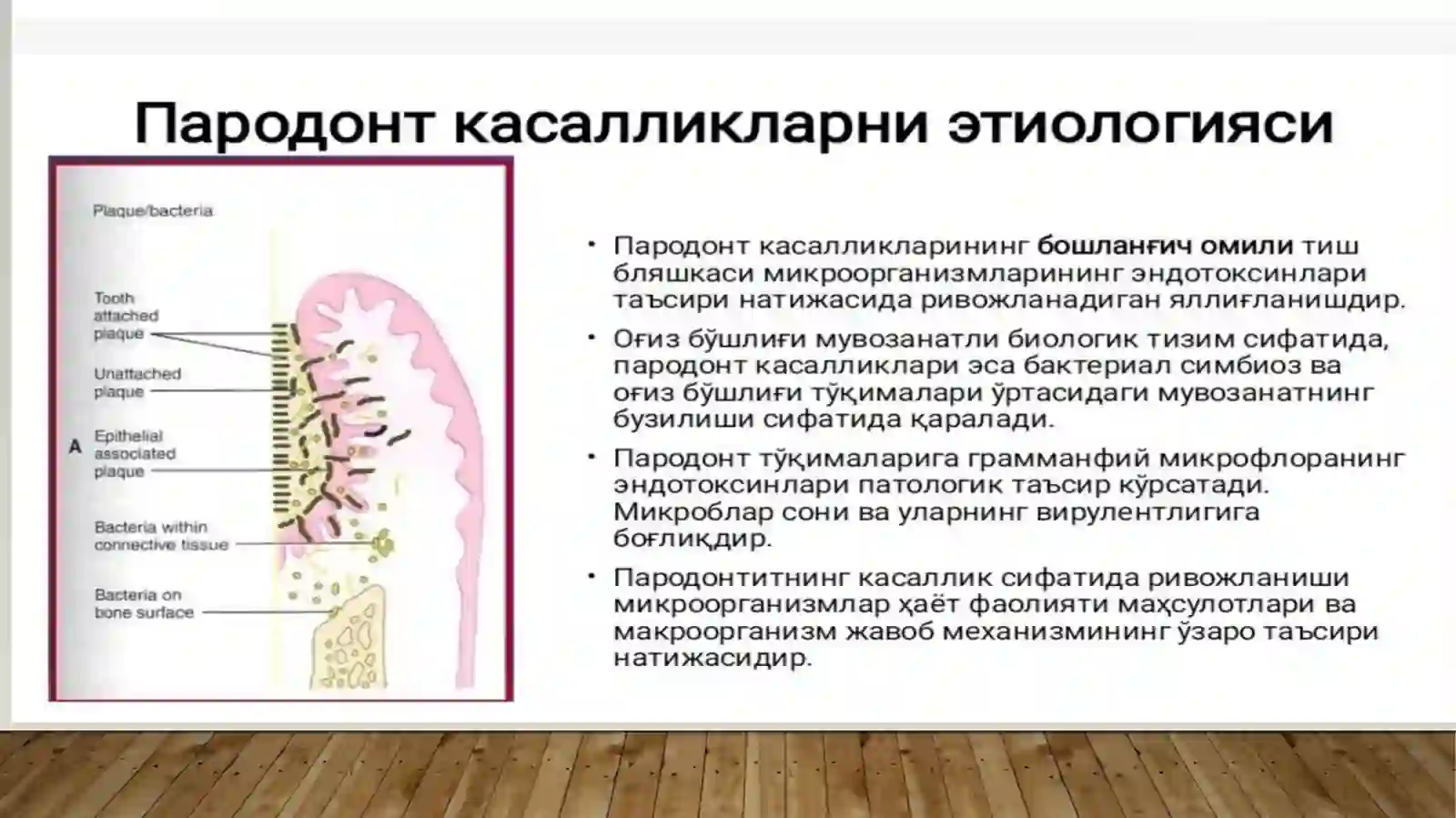 Пародонт касалликларни этиологияси

Plaque/bacteria

Tooth attached plaque

Unattached plaque

A

Epithelial associated plaque

Bacteria within connective tissue

Bacteria on bone surface

• Пародонт касалликларининг бошланғич омили тиш бляшкаси микроорганизмларининг эндотоксинлари таъсири натижасида ривожланадиган яллиғланишдир.

• Оғиз бўшлиғи мувозанатли биологик тизим сифатида, пародонт касалликлари эса бактериал симбиоз ва оғиз бўшлиғи тўқималари ўртасидаги мувозанатнинг бузилиши сифатида қаралади.

• Пародонт тўқималарига грамманфий микрофлоранинг эндотоксинлари патологик таъсир кўрсатади. Микроблар сони ва уларнинг вирулентлигига боғлиқдир.

• Пародонтитнинг касаллик сифатида ривожланиши микроорганизмлар ҳаёт фаолияти маҳсулотлари ва макроорганизм жавоб механизмининг ўзаро таъсири натижасидир.